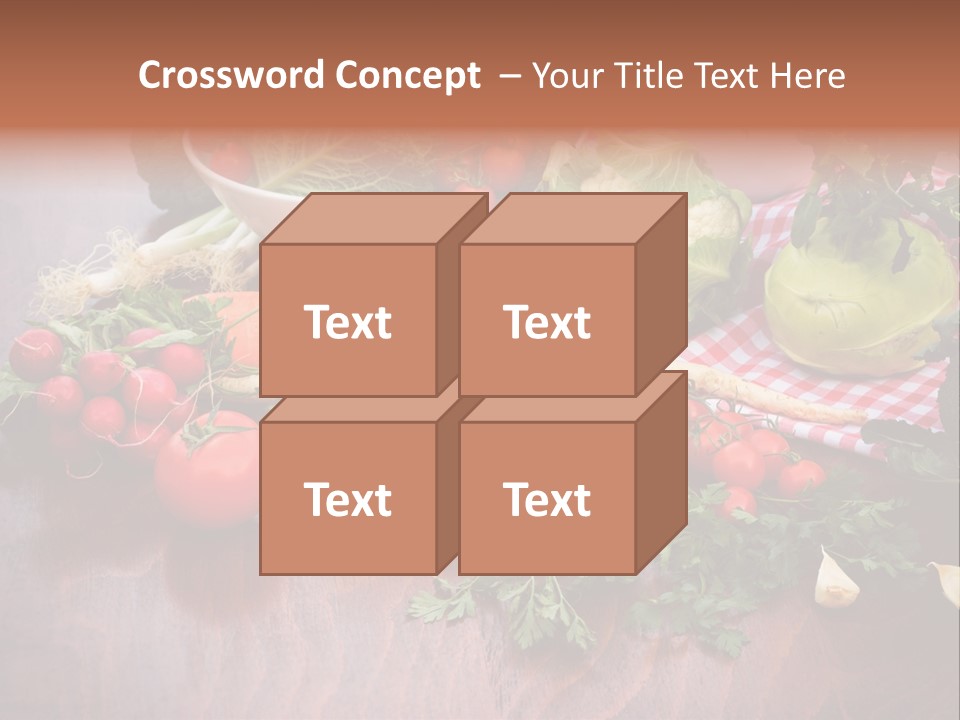 Crossword Concept – Your Title Text Here

Text

Text

Text

Text